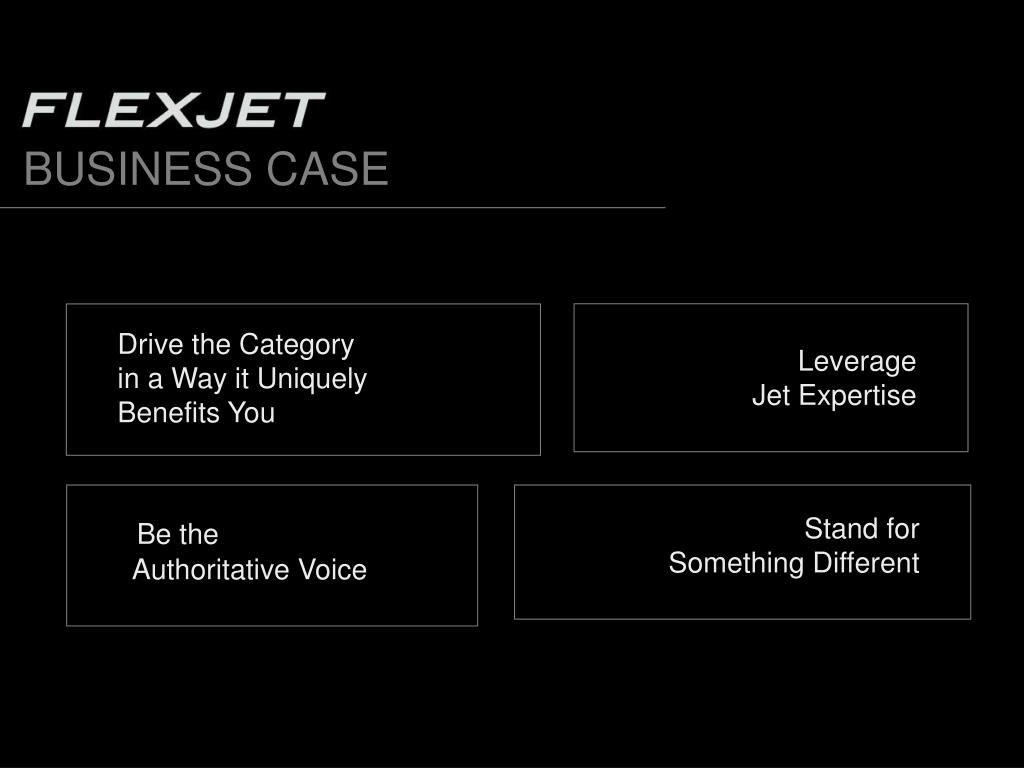 FLEXJET
BUSINESS CASE

Drive the Category in a Way it Uniquely Benefits You

Leverage Jet Expertise

Be the Authoritative Voice

Stand for Something Different